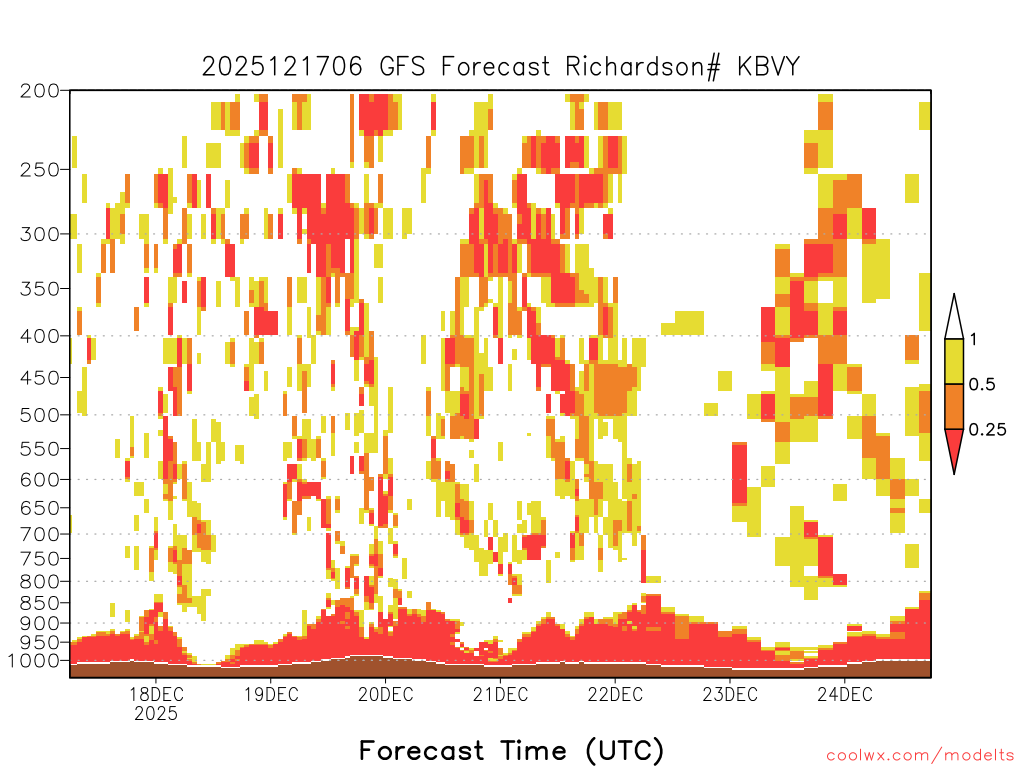 2025121706 GFS Forecast Richardson# KBVY

200
250
300
350
400
450
500
550
600
650
700
750
800
850
900
950
1000

1
0.5
0.25

18DEC
2025
19DEC
20DEC
21DEC
22DEC
23DEC
24DEC

Forecast Time (UTC)

coolwx.com/modelts